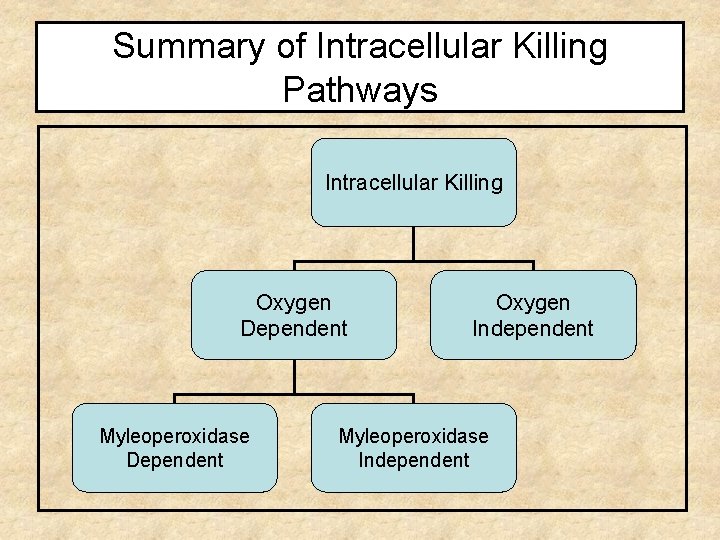 Summary of Intracellular Killing Pathways

Intracellular Killing

Oxygen Dependent

Oxygen Independent

Myleoperoxidase Dependent

Myleoperoxidase Independent